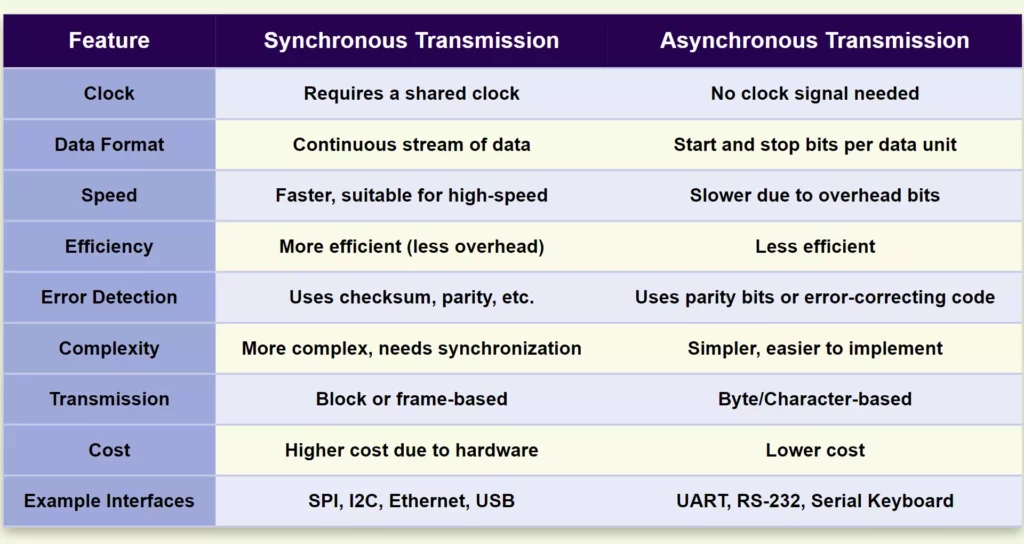 | Feature | Synchronous Transmission | Asynchronous Transmission |
|---|---|---|
| Clock | Requires a shared clock | No clock signal needed |
| Data Format | Continuous stream of data | Start and stop bits per data unit |
| Speed | Faster, suitable for high-speed | Slower due to overhead bits |
| Efficiency | More efficient (less overhead) | Less efficient |
| Error Detection | Uses checksum, parity, etc. | Uses parity bits or error-correcting code |
| Complexity | More complex, needs synchronization | Simpler, easier to implement |
| Transmission | Block or frame-based | Byte/Character-based |
| Cost | Higher cost due to hardware | Lower cost |
| Example Interfaces | SPI, I2C, Ethernet, USB | UART, RS-232, Serial Keyboard |